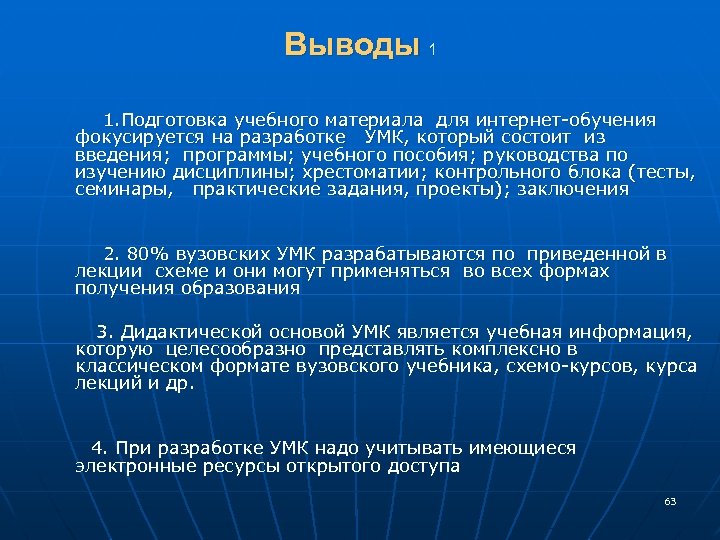 Выводы 1

1.Подготовка учебного материала для интернет-обучения фокусируется на разработке УМК, который состоит из введения; программы; учебного пособия; руководства по изучению дисциплины; хрестоматии; контрольного блока (тесты, семинары, практические задания, проекты); заключения

2. 80% вузовских УМК разрабатываются по приведенной в лекции схеме и они могут применяться во всех формах получения образования

3. Дидактической основой УМК является учебная информация, которую целесообразно представлять комплексно в классическом формате вузовского учебника, схемо-курсов, курса лекций и др.

4. При разработке УМК надо учитывать имеющиеся электронные ресурсы открытого доступа

63